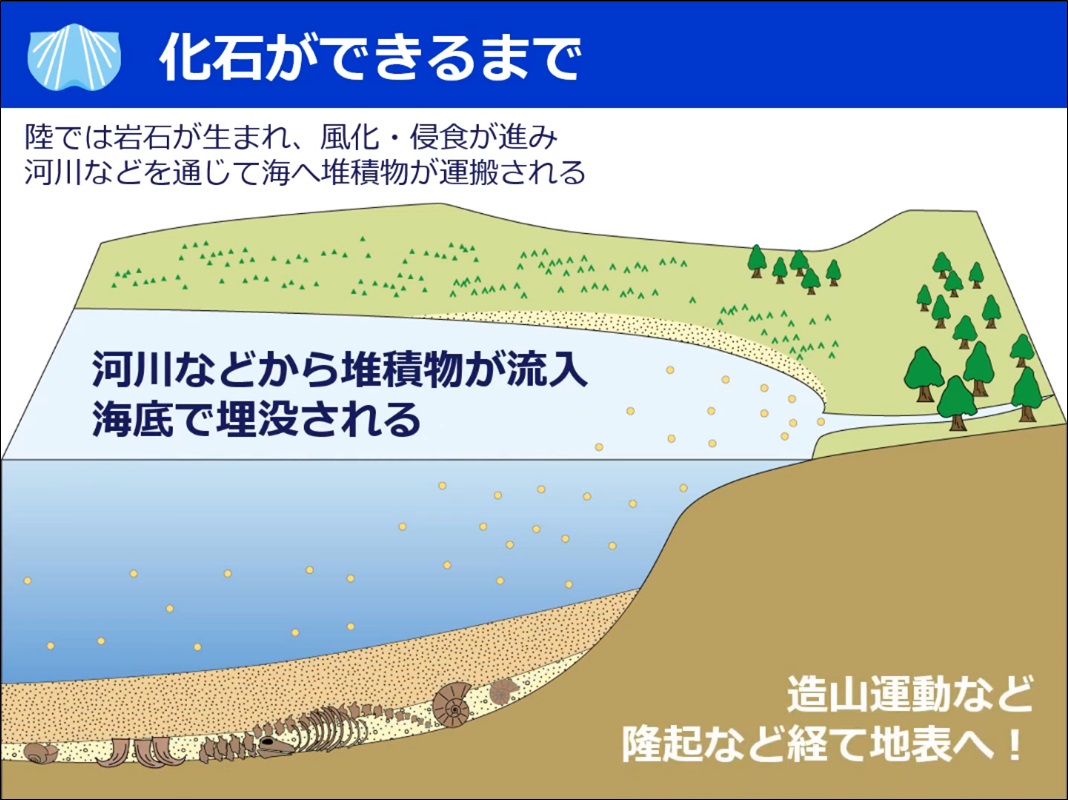 化石ができるまで

陸では岩石が生まれ、風化・侵食が進み
河川などを通じて海へ堆積物が運搬される

河川などから堆積物が流入
海底で埋没される

造山運動など
隆起など経て地表へ！